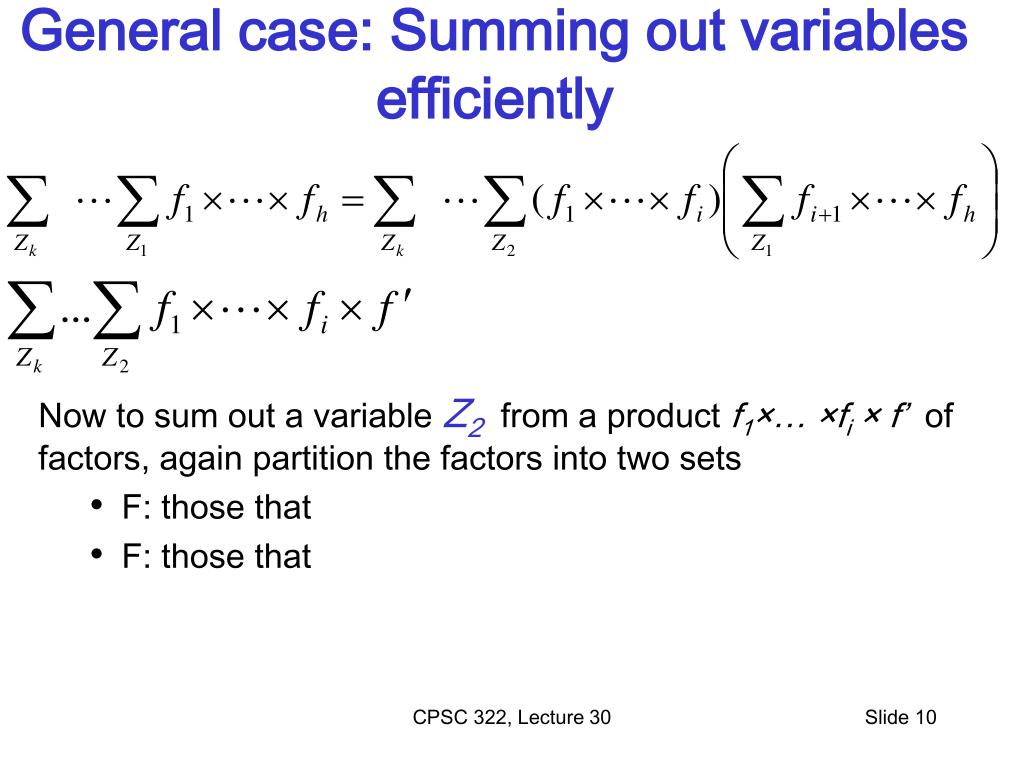 General case: Summing out variables efficiently

$\sum_{Z_k} \cdots \sum_{Z_1} f_1 \times \cdots \times f_h = \sum_{Z_k} \cdots \sum_{Z_2} (f_1 \times \cdots \times f_i) \left( \sum_{Z_1} f_{i+1} \times \cdots \times f_h \right)$

$\sum_{Z_k} \cdots \sum_{Z_2} f_1 \times \cdots \times f_i \times f'$

Now to sum out a variable $Z_2$ from a product $f_1 \times \ldots \times f_i \times f'$ of factors, again partition the factors into two sets

• F: those that

• F: those that

CPSC 322, Lecture 30

Slide 10